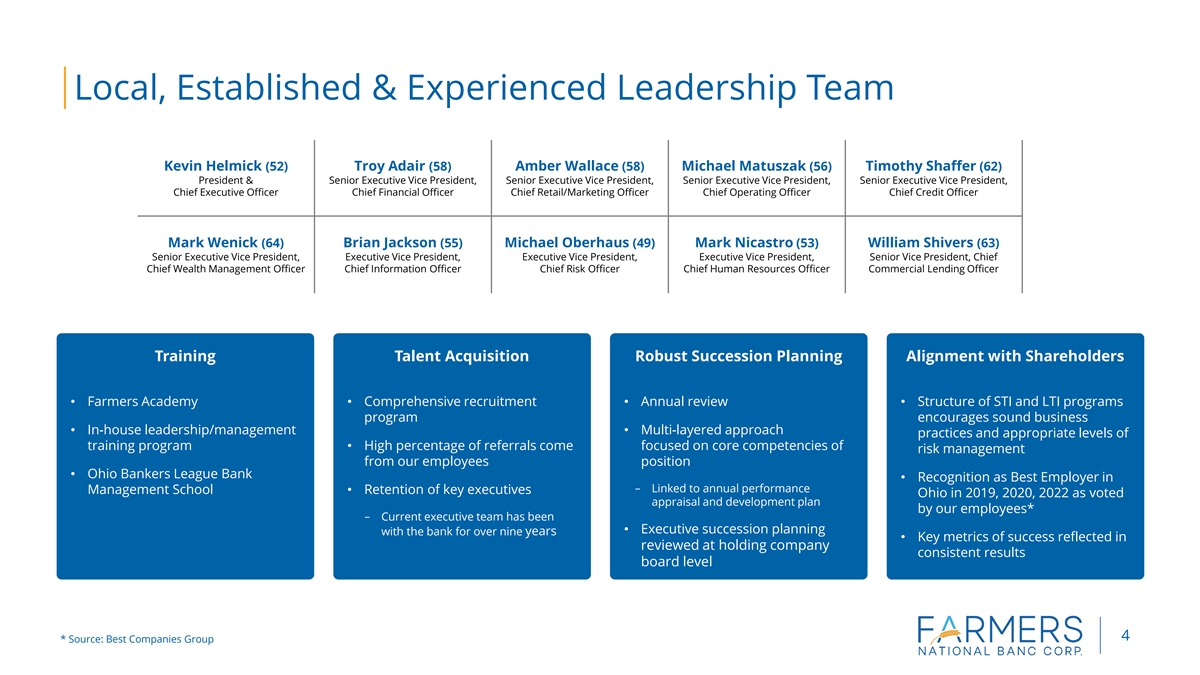 Local, Established & Experienced Leadership Team

| Kevin Helmick (52) President & Chief Executive Officer | Troy Adair (58) Senior Executive Vice President, Chief Financial Officer | Amber Wallace (58) Senior Executive Vice President, Chief Retail/Marketing Officer | Michael Matuszak (56) Senior Executive Vice President, Chief Operating Officer | Timothy Shaffer (62) Senior Executive Vice President, Chief Credit Officer |
|---|---|---|---|---|
| Mark Wenick (64) Senior Executive Vice President, Chief Wealth Management Officer | Brian Jackson (55) Executive Vice President, Chief Information Officer | Michael Oberhaus (49) Executive Vice President, Chief Risk Officer | Mark Nicastro (53) Executive Vice President, Chief Human Resources Officer | William Shivers (63) Senior Vice President, Chief Commercial Lending Officer |

Training

• Farmers Academy
• In-house leadership/management training program
• Ohio Bankers League Bank Management School

Talent Acquisition

• Comprehensive recruitment program
• High percentage of referrals come from our employees
• Retention of key executives
– Current executive team has been with the bank for over nine years

Robust Succession Planning

• Annual review
• Multi-layered approach focused on core competencies of position
– Linked to annual performance appraisal and development plan
• Executive succession planning reviewed at holding company board level

Alignment with Shareholders

• Structure of STI and LTI programs encourages sound business practices and appropriate levels of risk management
• Recognition as Best Employer in Ohio in 2019, 2020, 2022 as voted by our employees*
• Key metrics of success reflected in consistent results

* Source: Best Companies Group

FARMERS NATIONAL BANC CORP.

4